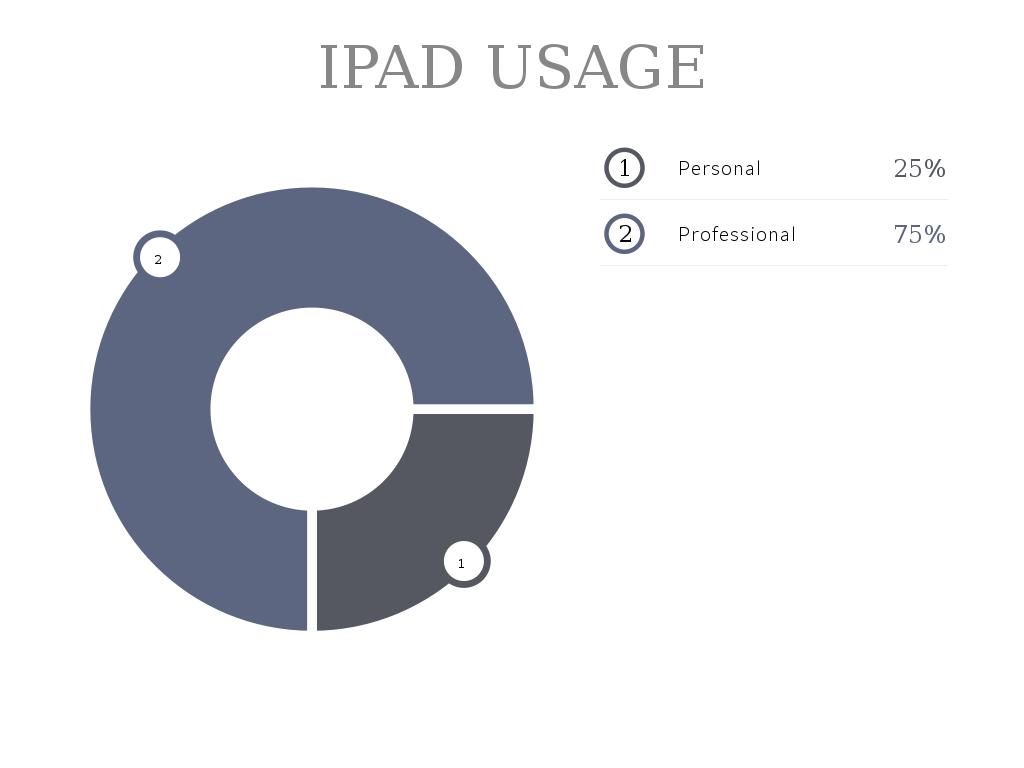 IPAD USAGE

2

1

| 1 | Personal | 25% |
|---|---|---|
| 2 | Professional | 75% |